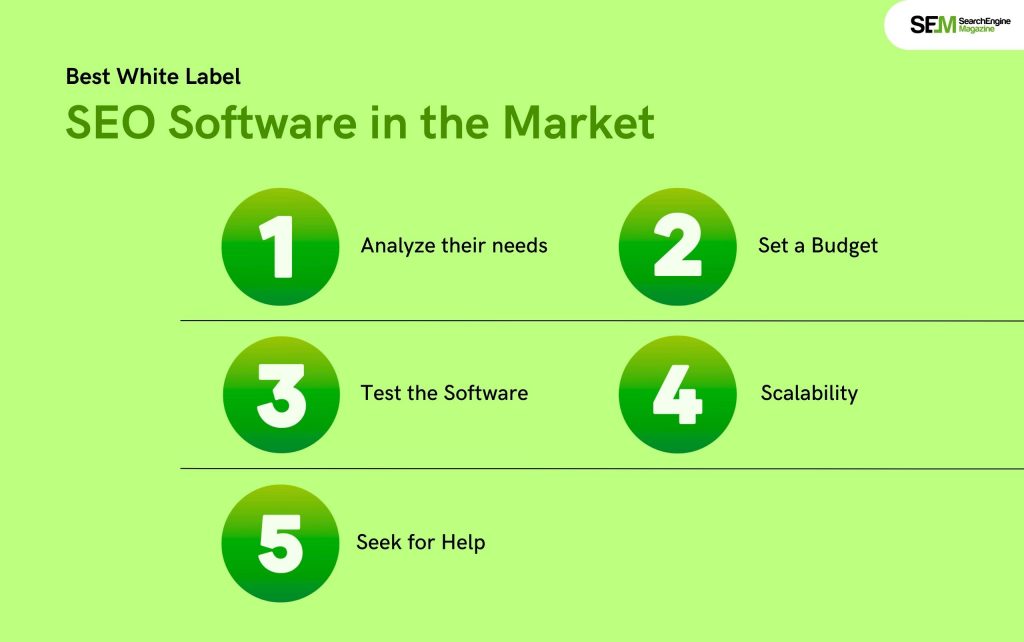 SEM SearchEngine Magazine

Best White Label

SEO Software in the Market

1 Analyze their needs

2 Set a Budget

3 Test the Software

4 Scalability

5 Seek for Help